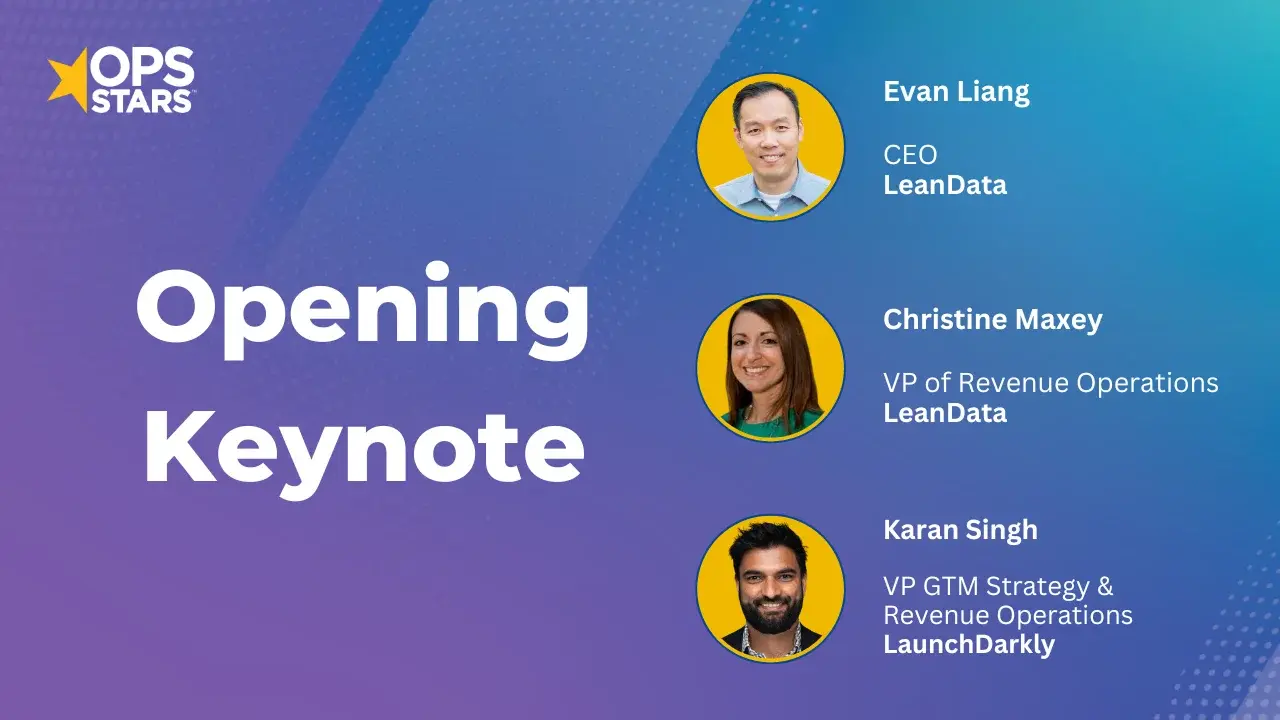 OPS STARS

Opening Keynote

Evan Liang

CEO
LeanData

Christine Maxey

VP of Revenue Operations
LeanData

Karan Singh

VP GTM Strategy & Revenue Operations
LaunchDarkly